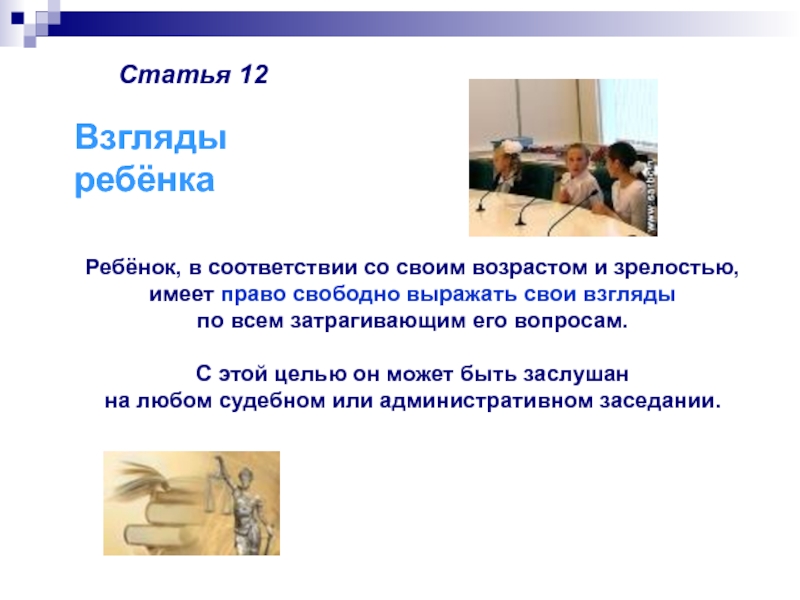 Статья 12

Взгляды ребёнка

www.sarbc.ru

Ребёнок, в соответствии со своим возрастом и зрелостью, имеет право свободно выражать свои взгляды по всем затрагивающим его вопросам.

С этой целью он может быть заслушан на любом судебном или административном заседании.